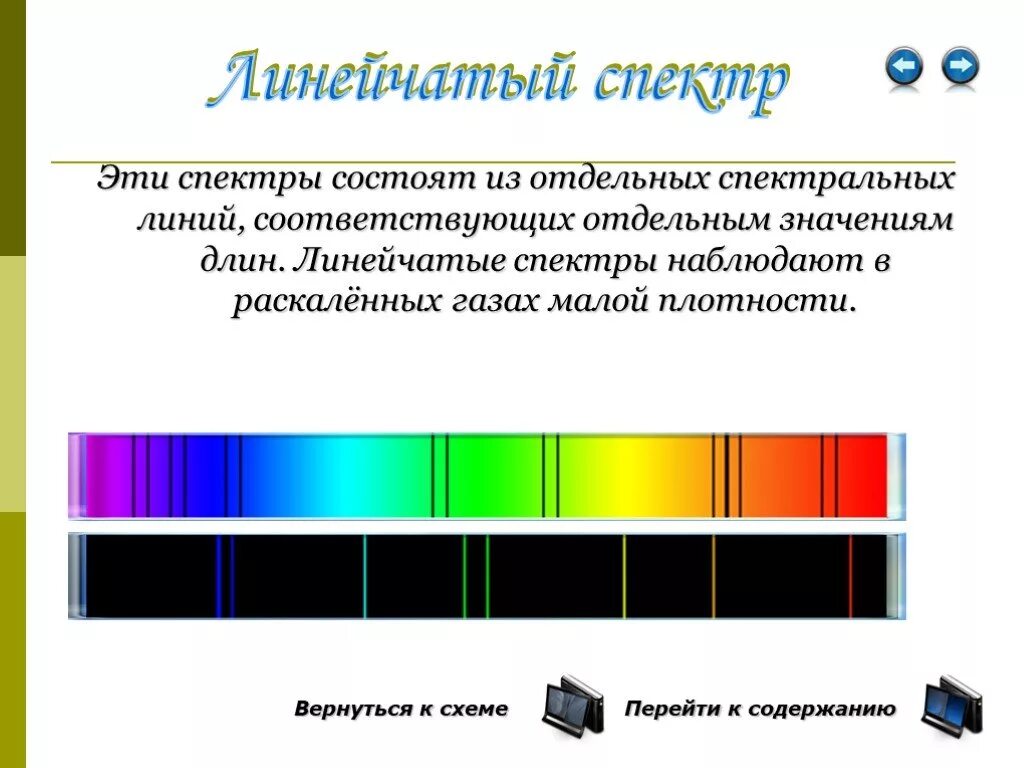 Линейчатый спектр

Эти спектры состоят из отдельных спектральных линий, соответствующих отдельным значениям длин. Линейчатые спектры наблюдают в раскалённых газах малой плотности.

Вернуться к схеме

Перейти к содержанию